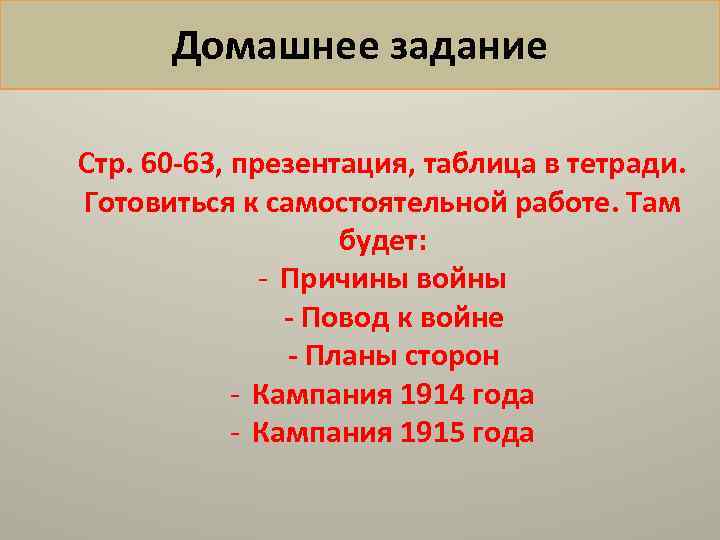 Домашнее задание

Стр. 60-63, презентация, таблица в тетради. Готовиться к самостоятельной работе. Там будет:
- Причины войны
- Повод к войне
- Планы сторон
- Кампания 1914 года
- Кампания 1915 года